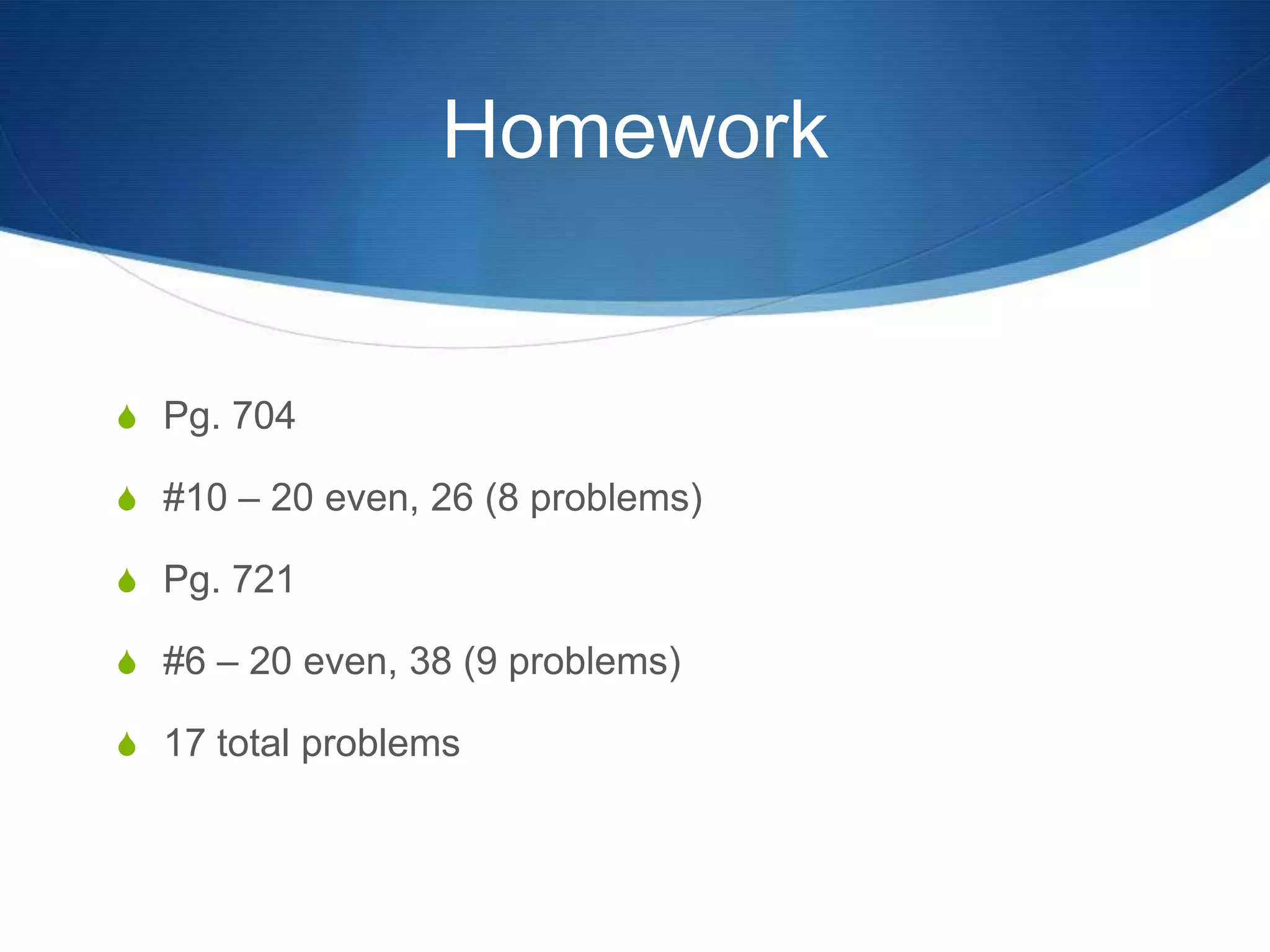 Homework

Pg. 704

#10 – 20 even, 26 (8 problems)

Pg. 721

#6 – 20 even, 38 (9 problems)

17 total problems